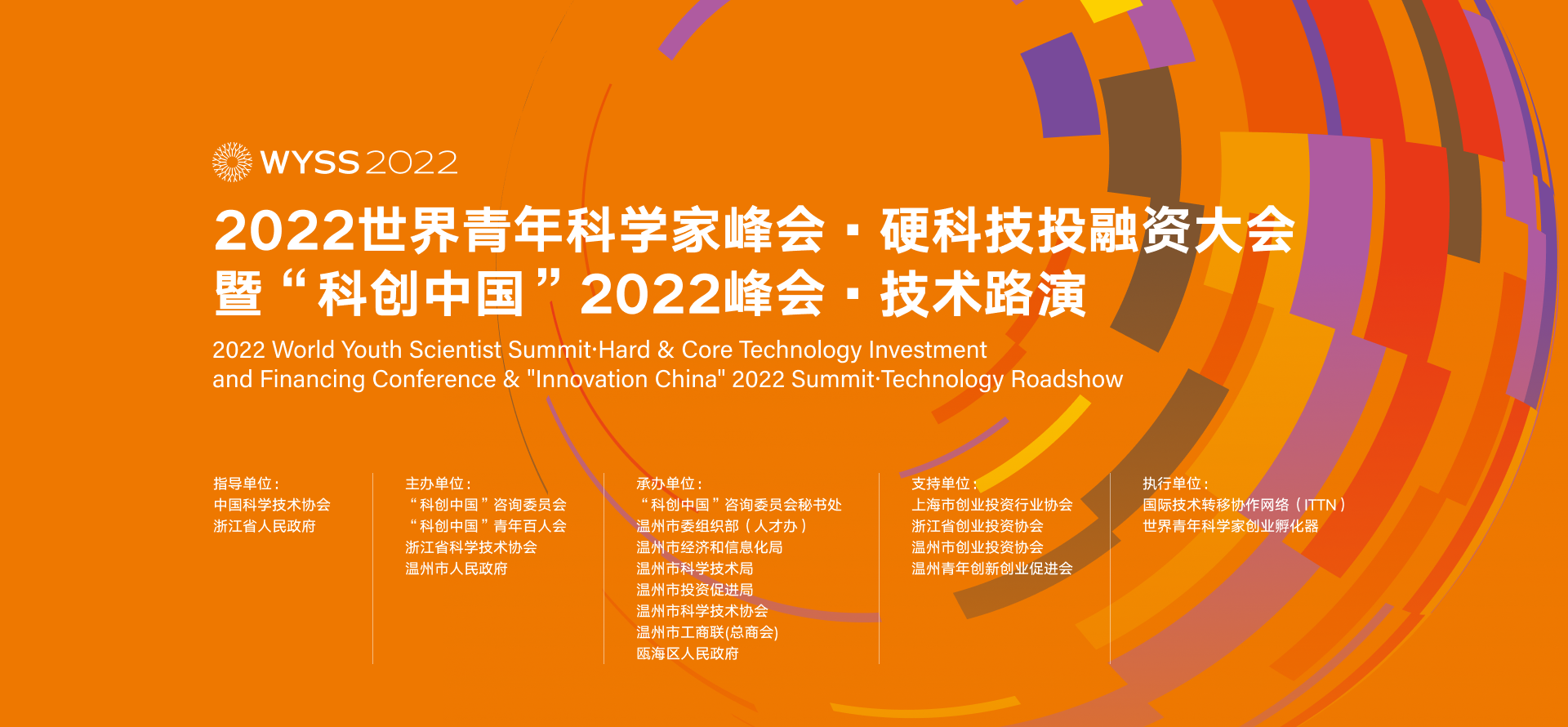 WYSS 2022

2022世界青年科学家峰会 · 硬科技投融资大会
暨“科创中国”2022峰会 · 技术路演

2022 World Youth Scientist Summit·Hard & Core Technology Investment and Financing Conference & "Innovation China" 2022 Summit·Technology Roadshow

指导单位：
中国科学技术协会
浙江省人民政府

主办单位：
“科创中国”咨询委员会
“科创中国”青年百人会
浙江省科学技术协会
温州市人民政府

承办单位：
“科创中国”咨询委员会秘书处
温州市委组织部（人才办）
温州市经济和信息化局
温州市科学技术局
温州市投资促进局
温州市科学技术协会
温州市工商联(总商会)
瓯海区人民政府

支持单位：
上海市创业投资行业协会
浙江省创业投资协会
温州市创业投资协会
温州青年创新创业促进会

执行单位：
国际技术转移协作网络（ITTN）
世界青年科学家创业孵化器